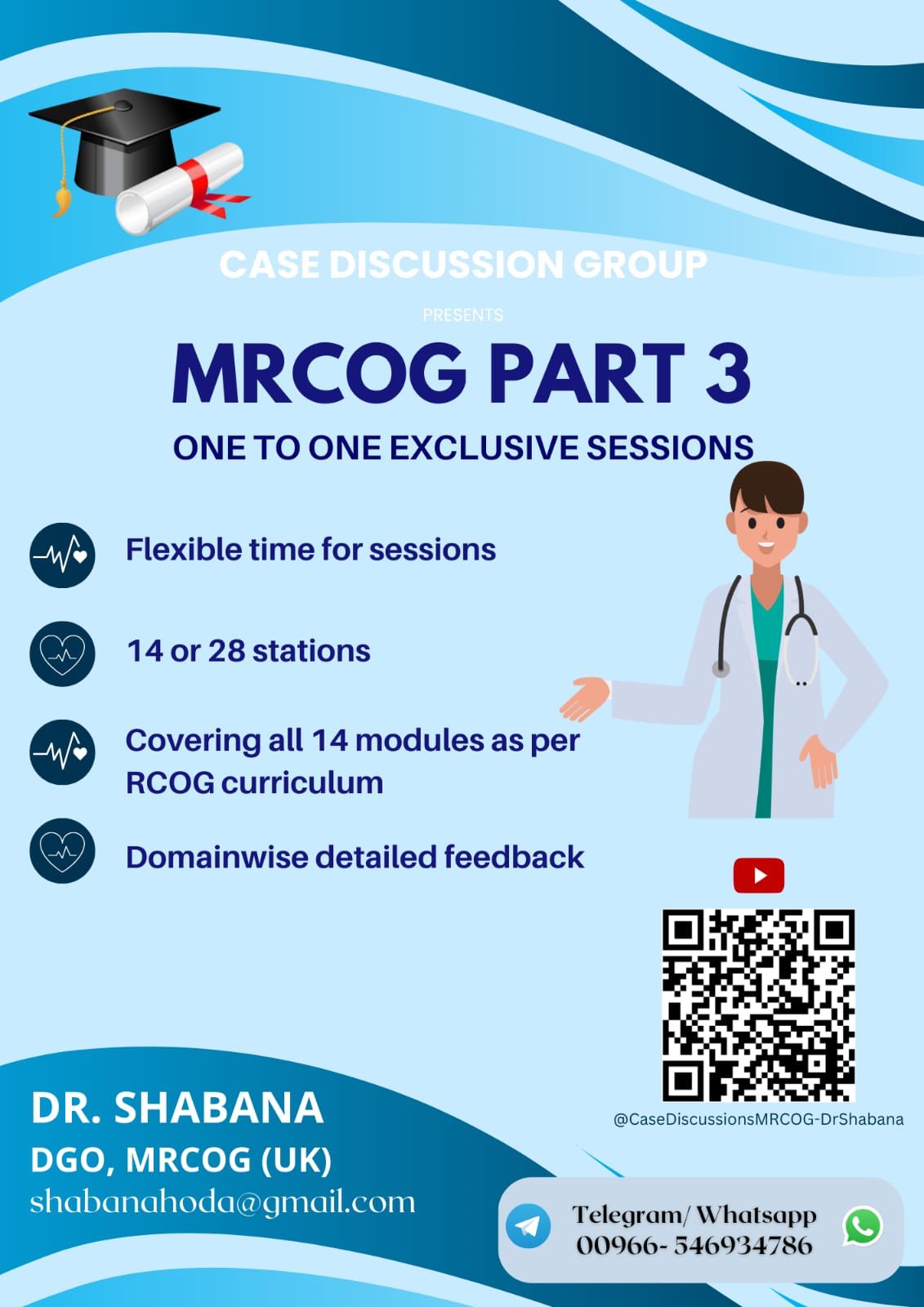 CASE DISCUSSION GROUP

PRESENTS

MRCOG PART 3

ONE TO ONE EXCLUSIVE SESSIONS

Flexible time for sessions

14 or 28 stations

Covering all 14 modules as per RCOG curriculum

Domainwise detailed feedback

@CaseDiscussionsMRCOG-DrShabana

DR. SHABANA
DGO, MRCOG (UK)
shabanahoda@gmail.com

Telegram/ Whatsapp
00966- 546934786